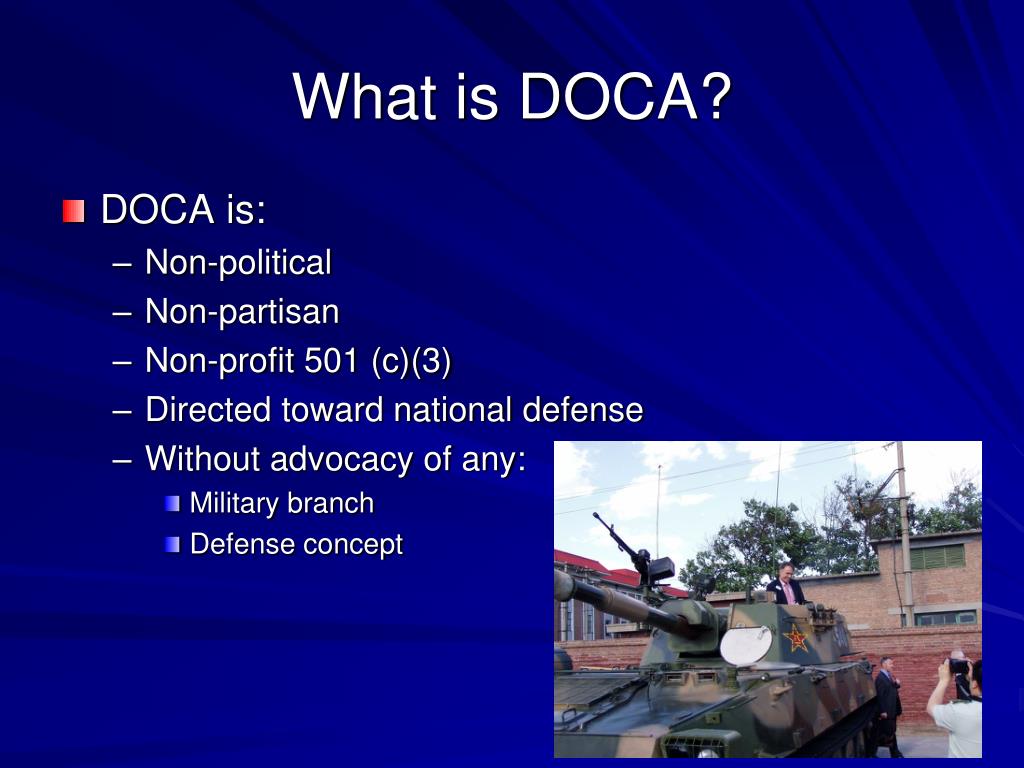 What is DOCA?

DOCA is:
– Non-political
– Non-partisan
– Non-profit 501 (c)(3)
– Directed toward national defense
– Without advocacy of any:
Military branch
Defense concept